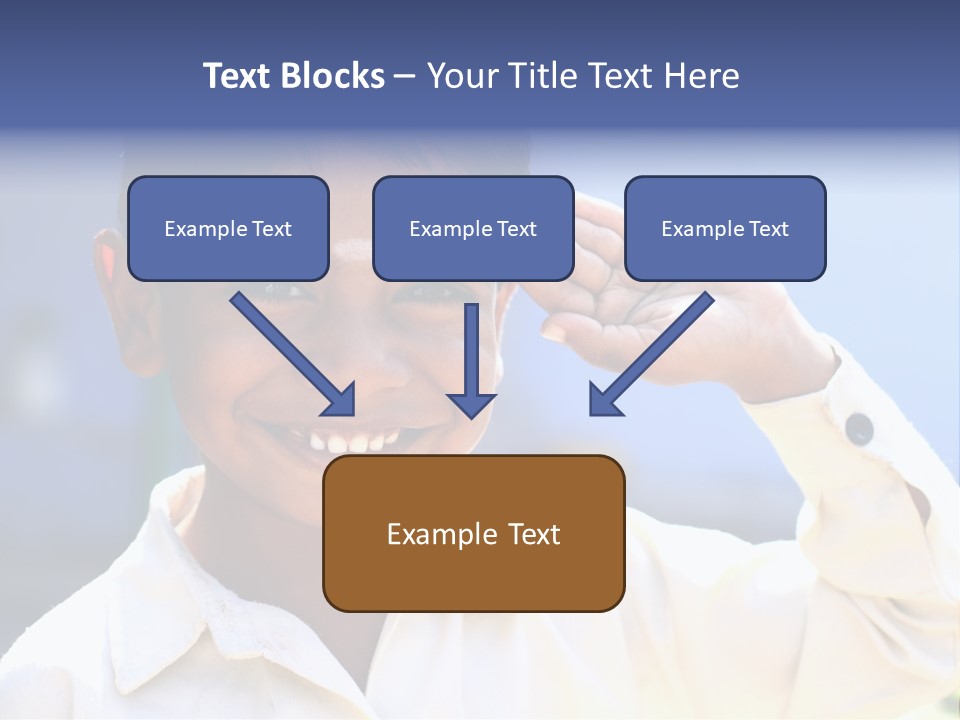 Text Blocks – Your Title Text Here

Example Text

Example Text

Example Text

Example Text